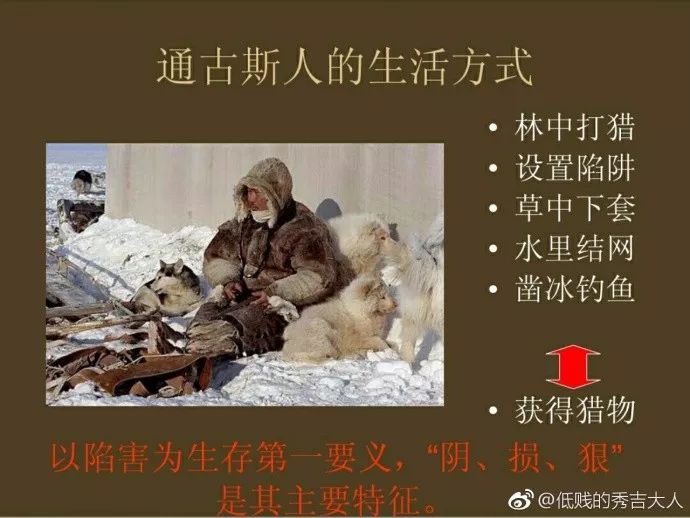 通古斯人的生活方式

• 林中打猎
• 设置陷阱
• 草中下套
• 水里结网
• 凿冰钓鱼

• 获得猎物

以陷害为生存第一要义，“阴、损、狠”是其主要特征。

@低贱的秀吉大人